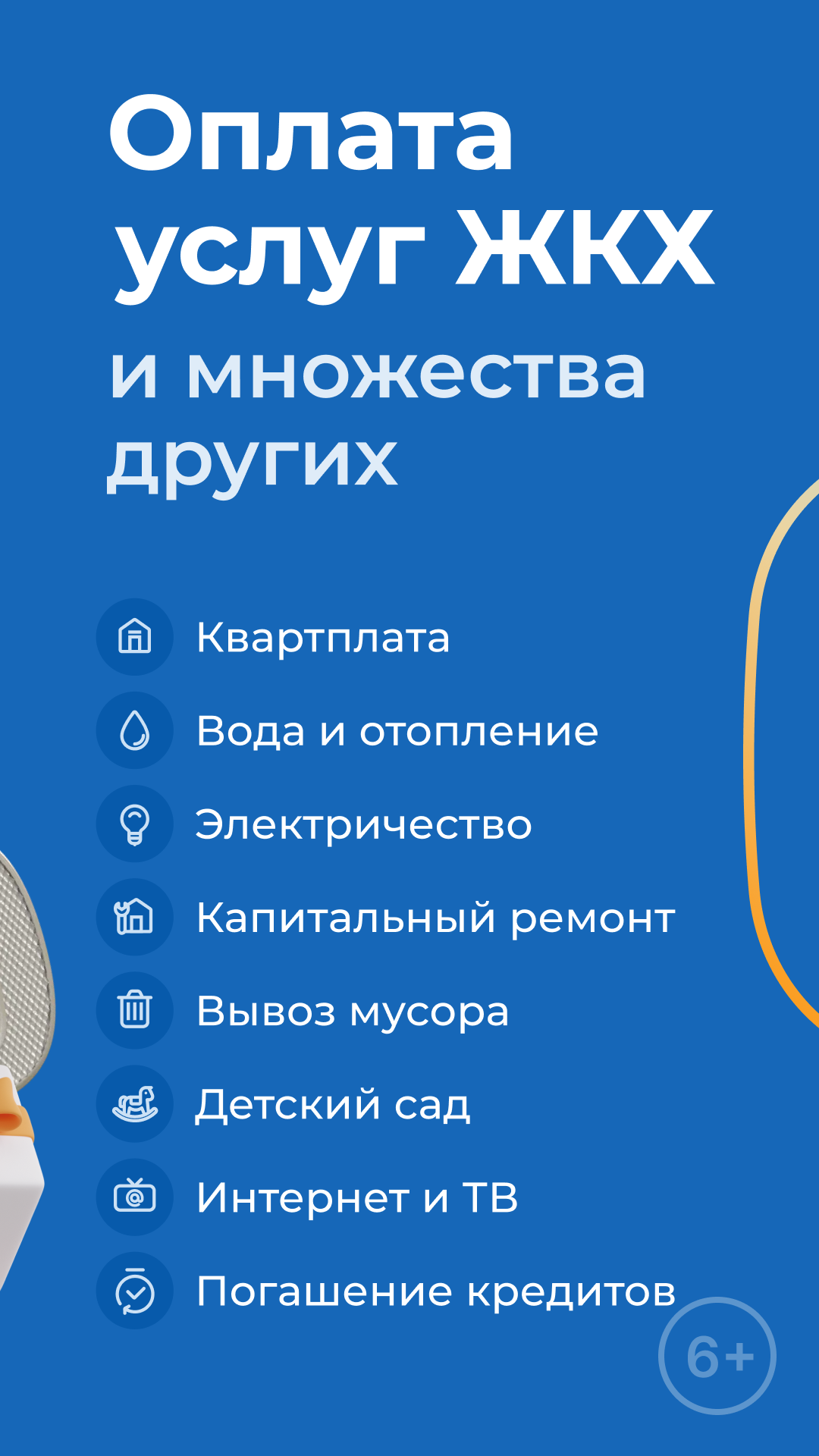 Оплата услуг ЖКХ
и множества других

Квартплата
Вода и отопление
Электричество
Капитальный ремонт
Вывоз мусора
Детский сад
Интернет и ТВ
Погашение кредитов

6+